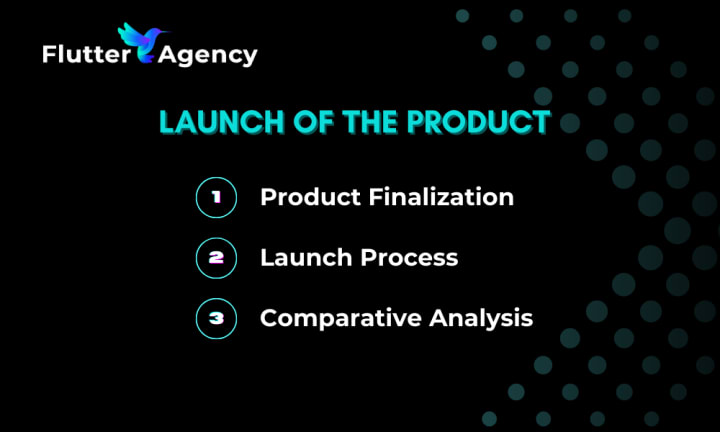 Flutter Agency

LAUNCH OF THE PRODUCT

1 Product Finalization

2 Launch Process

3 Comparative Analysis